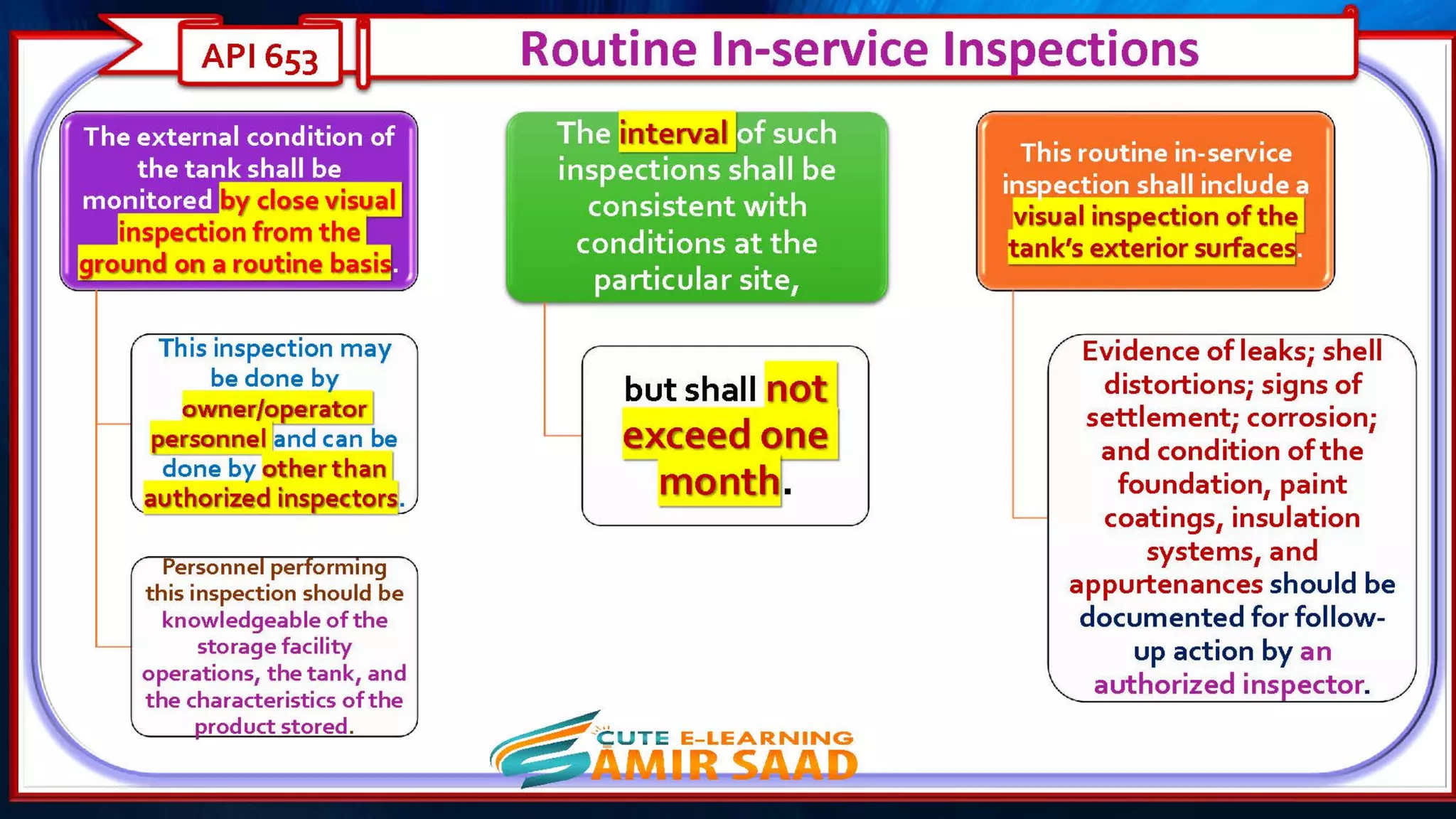 API 653

Routine In-service Inspections

The external condition of the tank shall be monitored by close visual inspection from the ground on a routine basis.

This inspection may be done by owner/operator personnel and can be done by other than authorized inspectors.

Personnel performing this inspection should be knowledgeable of the storage facility operations, the tank, and the characteristics of the product stored.

The interval of such inspections shall be consistent with conditions at the particular site,

but shall not exceed one month.

This routine in-service inspection shall include a visual inspection of the tank's exterior surfaces.

Evidence of leaks; shell distortions; signs of settlement; corrosion; and condition of the foundation, paint coatings, insulation systems, and appurtenances should be documented for follow-up action by an authorized inspector.

CUTE E-LEARNING
SAMIR SAAD